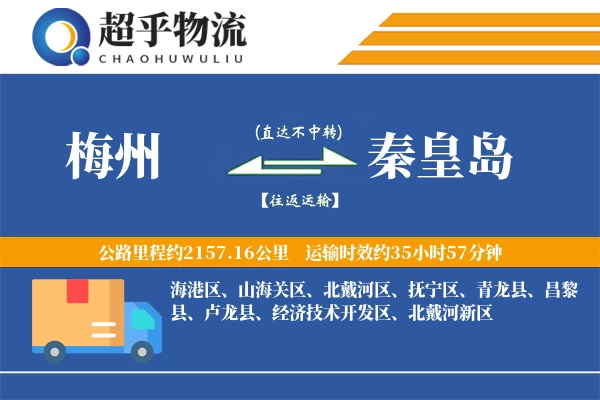 超乎物流
CHAOHUWULIU

梅州

(直达不中转)

【往返运输】

秦皇岛

公路里程约2157.16公里　运输时效约35小时57分钟

海港区、山海关区、北戴河区、抚宁区、青龙县、昌黎县、卢龙县、经济技术开发区、北戴河新区